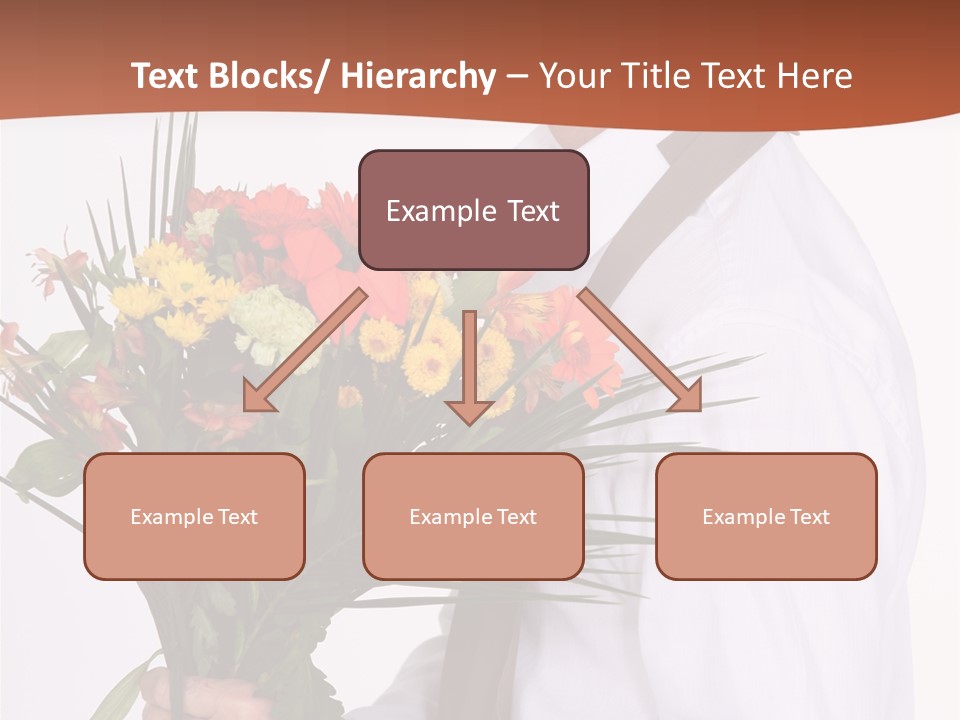 Text Blocks/ Hierarchy – Your Title Text Here

Example Text

Example Text

Example Text

Example Text